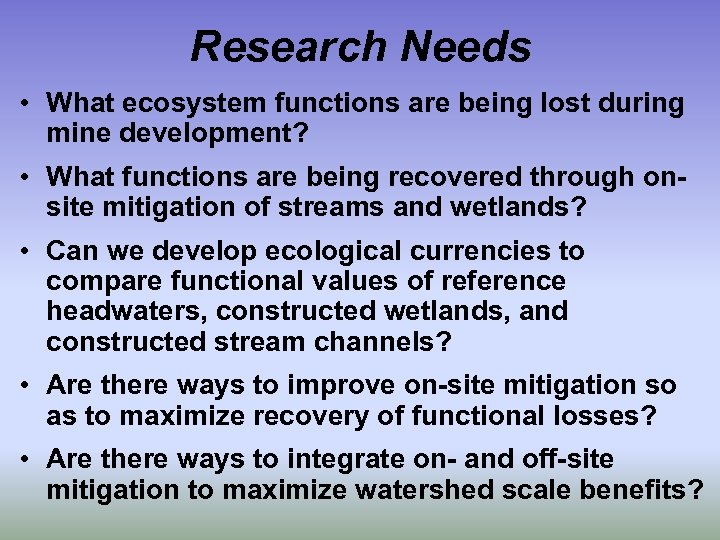 Research Needs

• What ecosystem functions are being lost during mine development?

• What functions are being recovered through on-site mitigation of streams and wetlands?

• Can we develop ecological currencies to compare functional values of reference headwaters, constructed wetlands, and constructed stream channels?

• Are there ways to improve on-site mitigation so as to maximize recovery of functional losses?

• Are there ways to integrate on- and off-site mitigation to maximize watershed scale benefits?